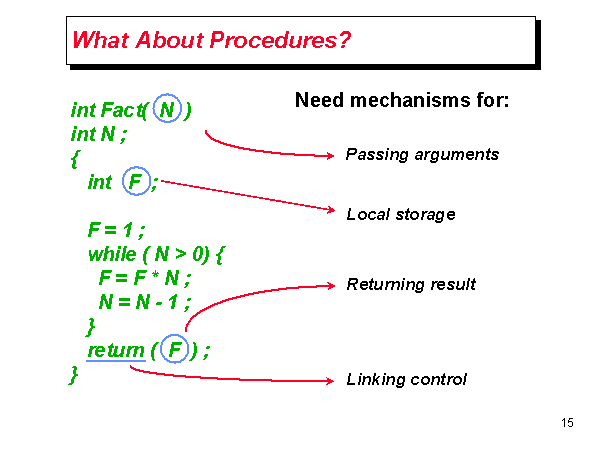 What About Procedures?

int Fact( N )
int N ;
{
int F ;

F = 1 ;
while ( N > 0) {
F = F * N ;
N = N - 1 ;
}
return ( F ) ;
}

Need mechanisms for:

Passing arguments

Local storage

Returning result

Linking control

15